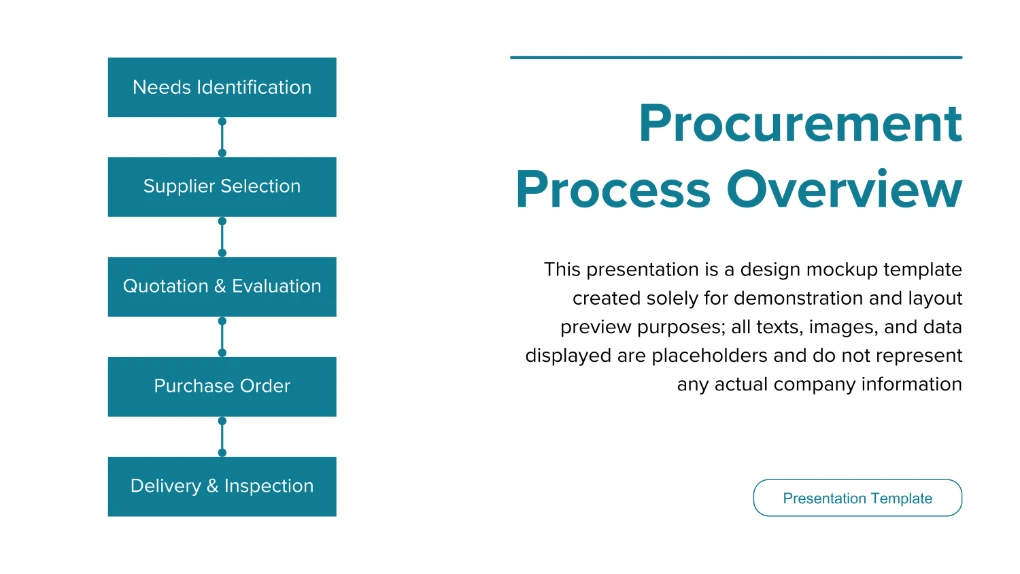 Needs Identification

Supplier Selection

Quotation & Evaluation

Purchase Order

Delivery & Inspection

Procurement Process Overview

This presentation is a design mockup template created solely for demonstration and layout preview purposes; all texts, images, and data displayed are placeholders and do not represent any actual company information

Presentation Template